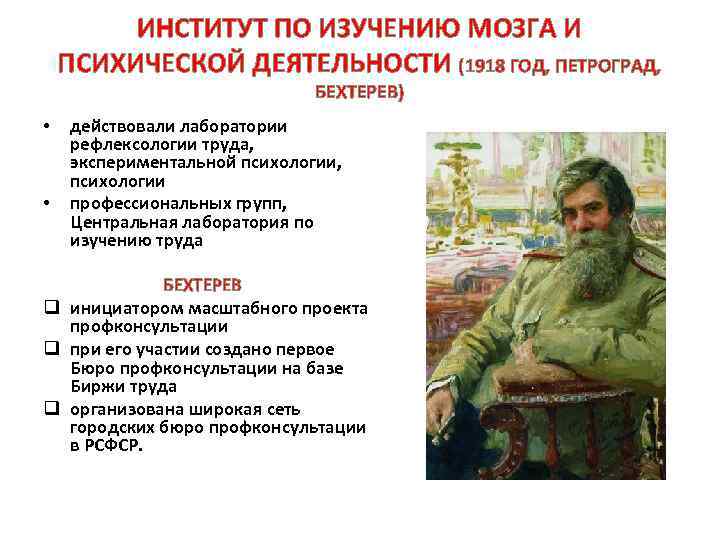 ИНСТИТУТ ПО ИЗУЧЕНИЮ МОЗГА И ПСИХИЧЕСКОЙ ДЕЯТЕЛЬНОСТИ (1918 ГОД, ПЕТРОГРАД, БЕХТЕРЕВ)

• действовали лаборатории рефлексологии труда, экспериментальной психологии, психологии
• профессиональных групп, Центральная лаборатория по изучению труда

БЕХТЕРЕВ

❑ инициатором масштабного проекта профконсультации
❑ при его участии создано первое Бюро профконсультации на базе Биржи труда
❑ организована широкая сеть городских бюро профконсультации в РСФСР.